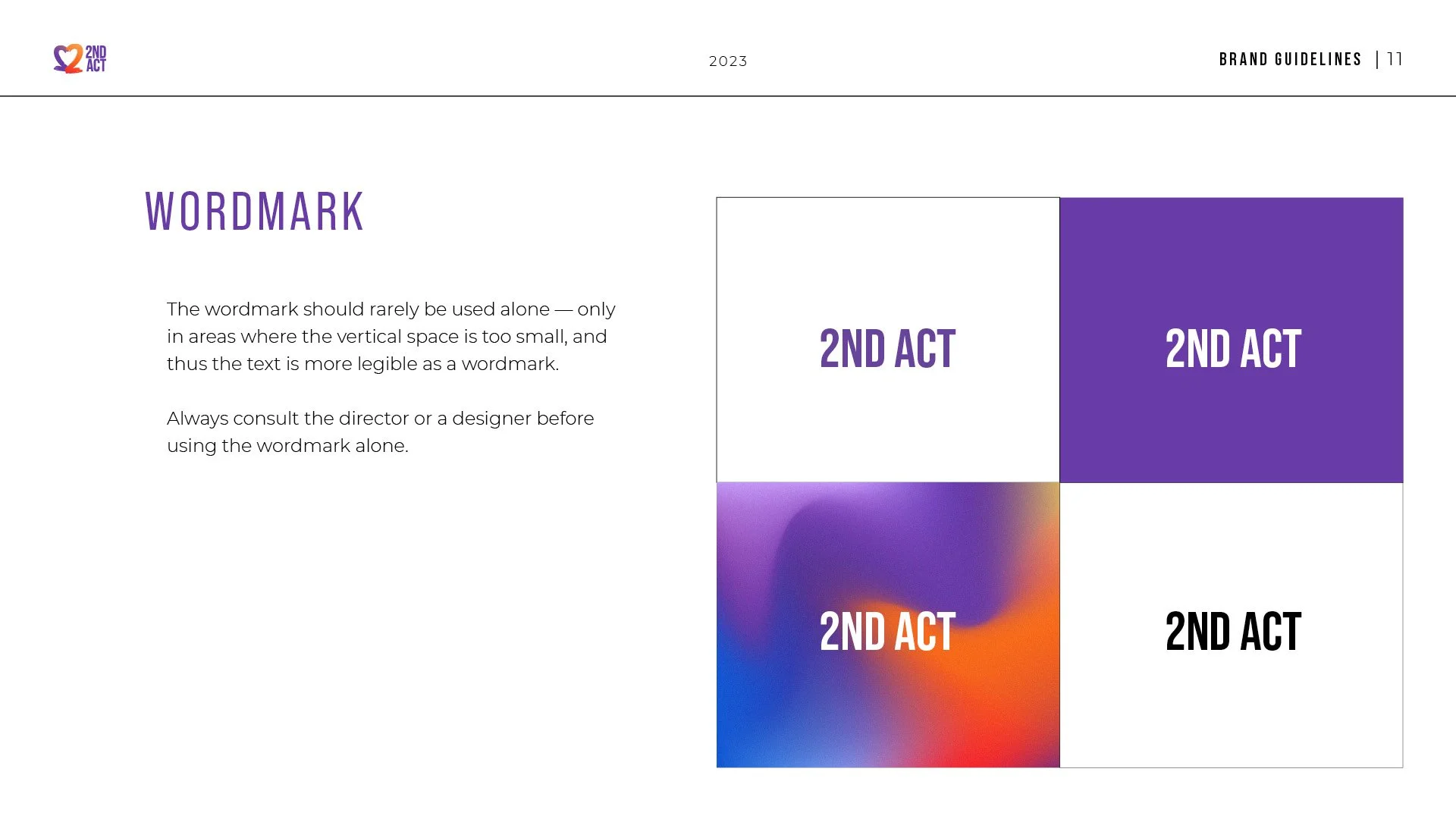 2ND ACT

2023

BRAND GUIDELINES | 11

WORDMARK

The wordmark should rarely be used alone — only in areas where the vertical space is too small, and thus the text is more legible as a wordmark.

Always consult the director or a designer before using the wordmark alone.

2ND ACT

2ND ACT

2ND ACT

2ND ACT